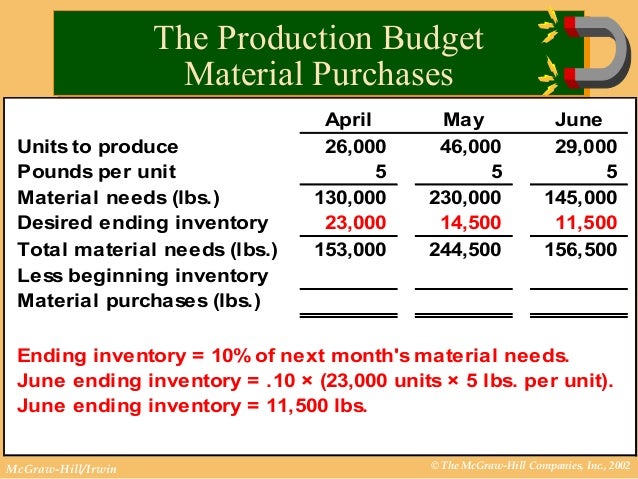 The Production Budget
Material Purchases

| | April | May | June |
|---|---|---|---|
| Units to produce | 26,000 | 46,000 | 29,000 |
| Pounds per unit | 5 | 5 | 5 |
| Material needs (lbs.) | 130,000 | 230,000 | 145,000 |
| Desired ending inventory | 23,000 | 14,500 | 11,500 |
| Total material needs (lbs.) | 153,000 | 244,500 | 156,500 |
| Less beginning inventory | | | |
| Material purchases (lbs.) | | | |

Ending inventory = 10% of next month's material needs.
June ending inventory = .10 × (23,000 units × 5 lbs. per unit).
June ending inventory = 11,500 lbs.

McGraw-Hill/Irwin

© The McGraw-Hill Companies, Inc., 2002